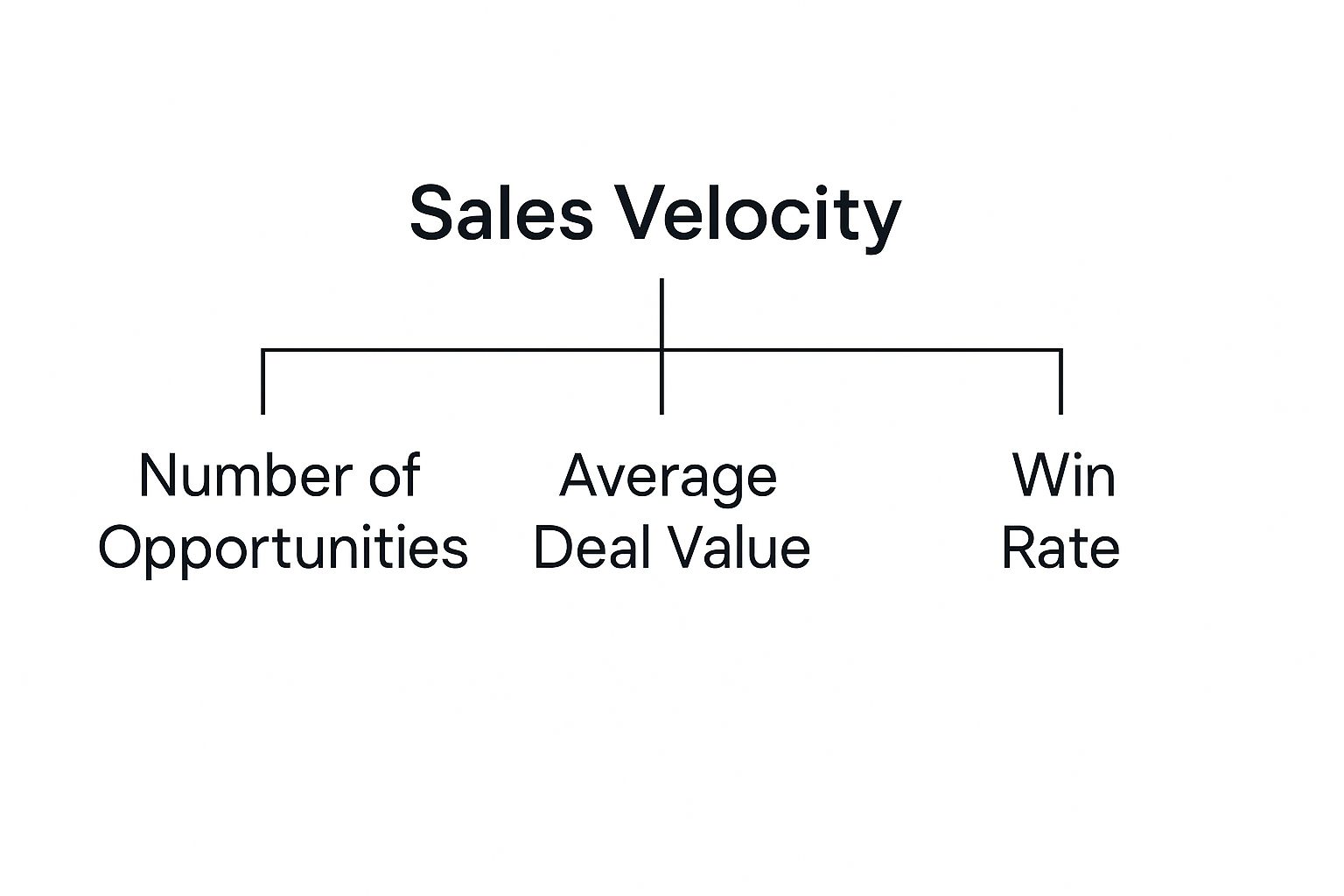 Sales Velocity

Number of Opportunities

Average Deal Value

Win Rate